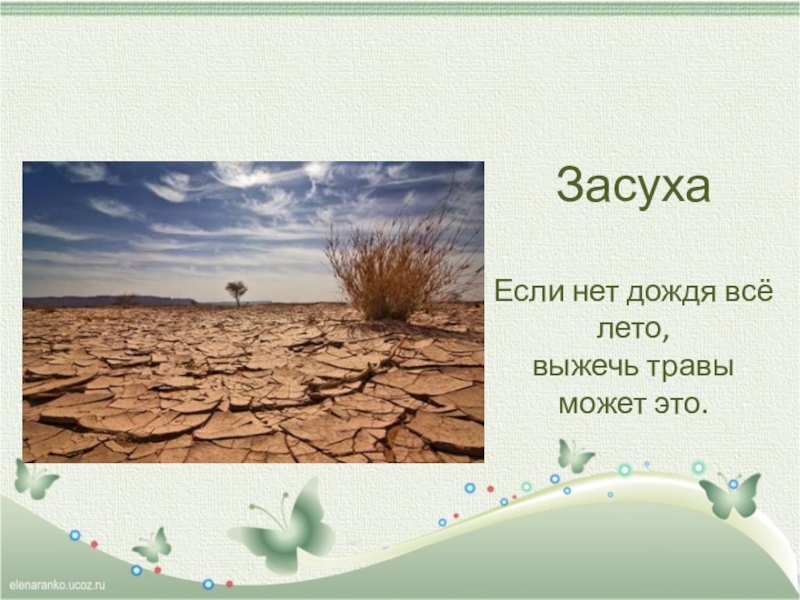 Засуха

Если нет дождя всё лето,
выжечь травы может это.

elenaranko.ucoz.ru